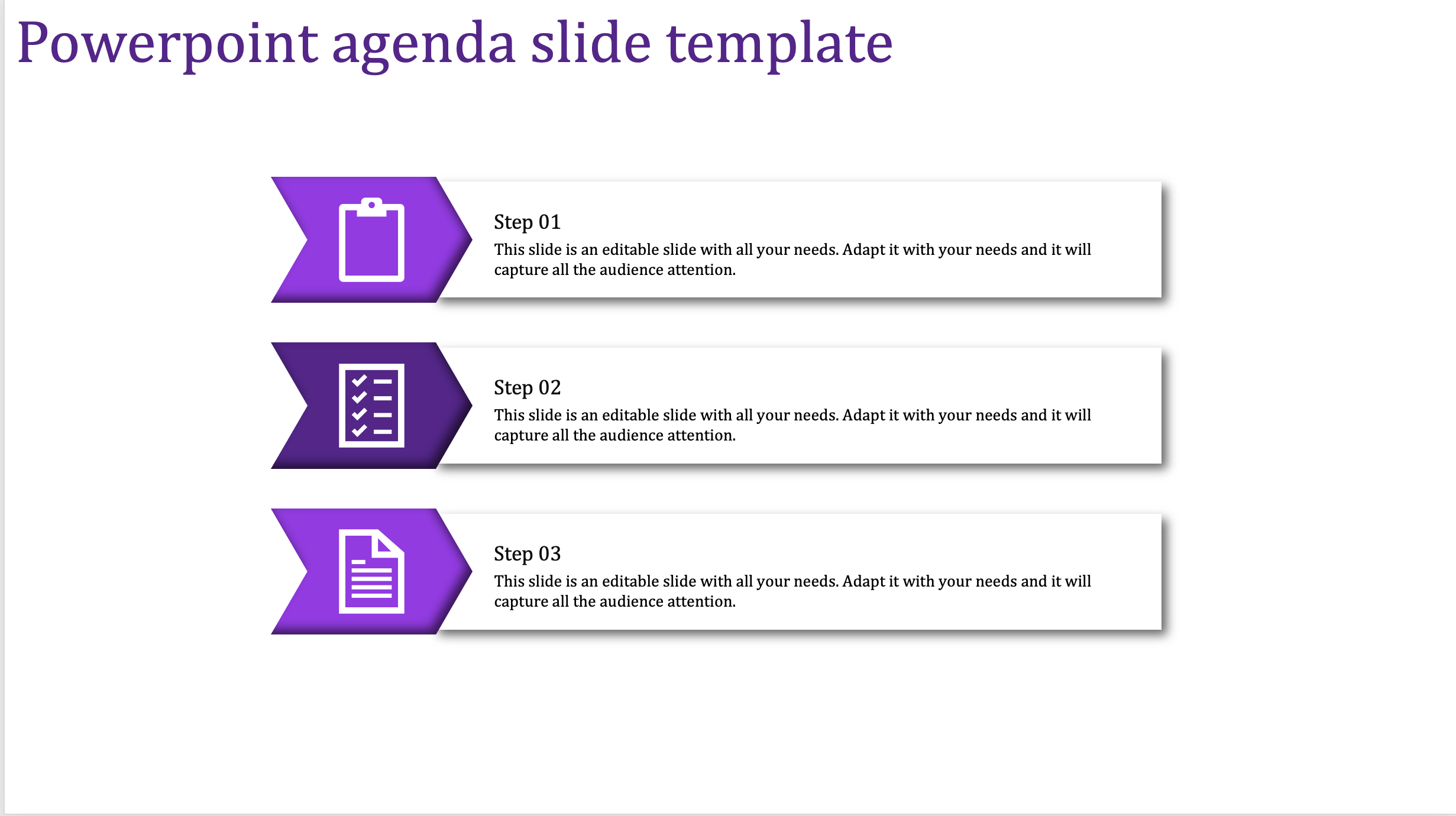 Powerpoint agenda slide template

Step 01
This slide is an editable slide with all your needs. Adapt it with your needs and it will capture all the audience attention.

Step 02
This slide is an editable slide with all your needs. Adapt it with your needs and it will capture all the audience attention.

Step 03
This slide is an editable slide with all your needs. Adapt it with your needs and it will capture all the audience attention.